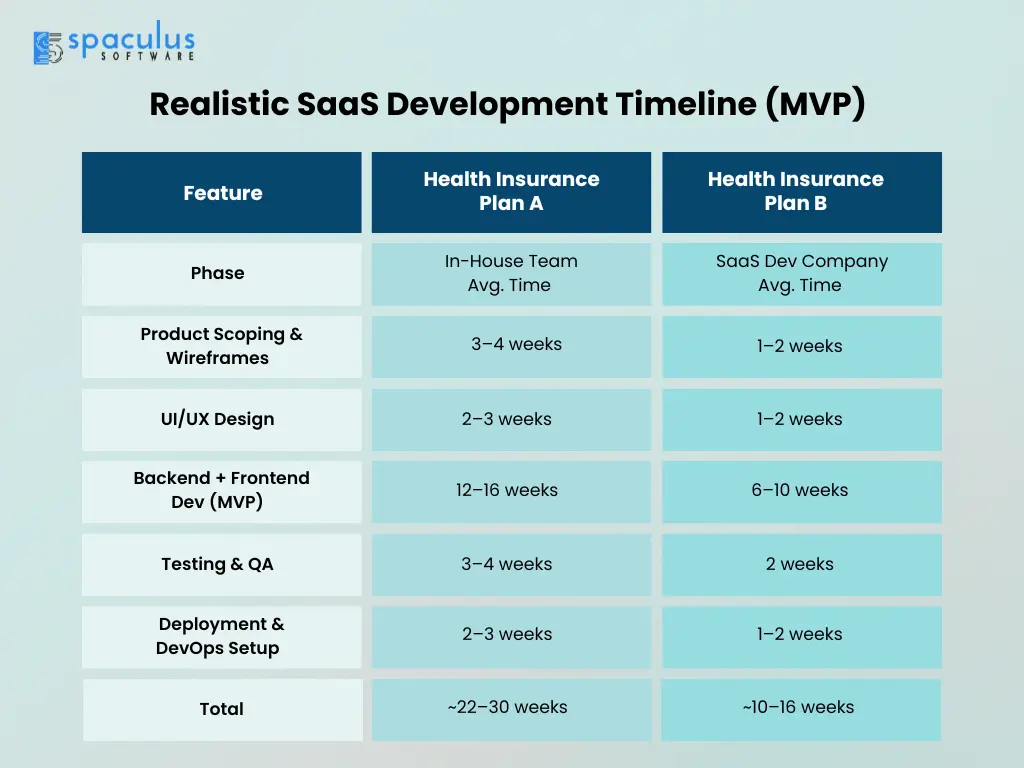 spaculus SOFTWARE

Realistic SaaS Development Timeline (MVP)

| Feature | Health Insurance Plan A | Health Insurance Plan B |
|---|---|---|
| Phase | In-House Team Avg. Time | SaaS Dev Company Avg. Time |
| Product Scoping & Wireframes | 3–4 weeks | 1–2 weeks |
| UI/UX Design | 2–3 weeks | 1–2 weeks |
| Backend + Frontend Dev (MVP) | 12–16 weeks | 6–10 weeks |
| Testing & QA | 3–4 weeks | 2 weeks |
| Deployment & DevOps Setup | 2–3 weeks | 1–2 weeks |
| Total | ~22–30 weeks | ~10–16 weeks |